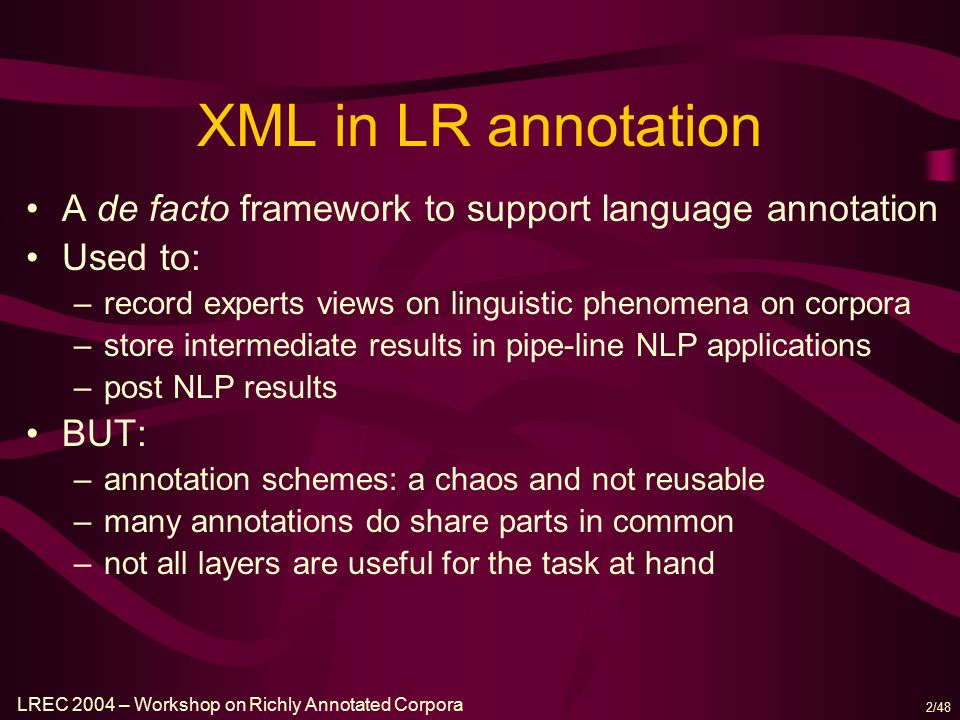 XML in LR annotation

• A de facto framework to support language annotation
• Used to:
– record experts views on linguistic phenomena on corpora
– store intermediate results in pipe-line NLP applications
– post NLP results
• BUT:
– annotation schemes: a chaos and not reusable
– many annotations do share parts in common
– not all layers are useful for the task at hand

LREC 2004 – Workshop on Richly Annotated Corpora

2/48